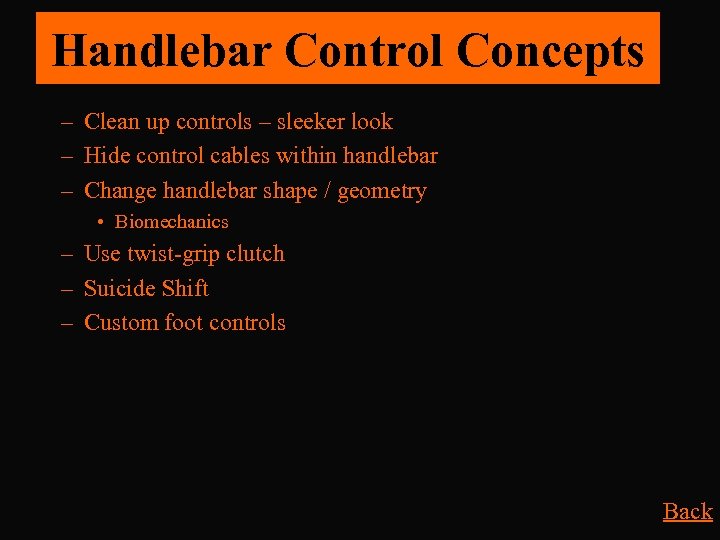 Handlebar Control Concepts

– Clean up controls – sleeker look
– Hide control cables within handlebar
– Change handlebar shape / geometry
• Biomechanics
– Use twist-grip clutch
– Suicide Shift
– Custom foot controls

Back